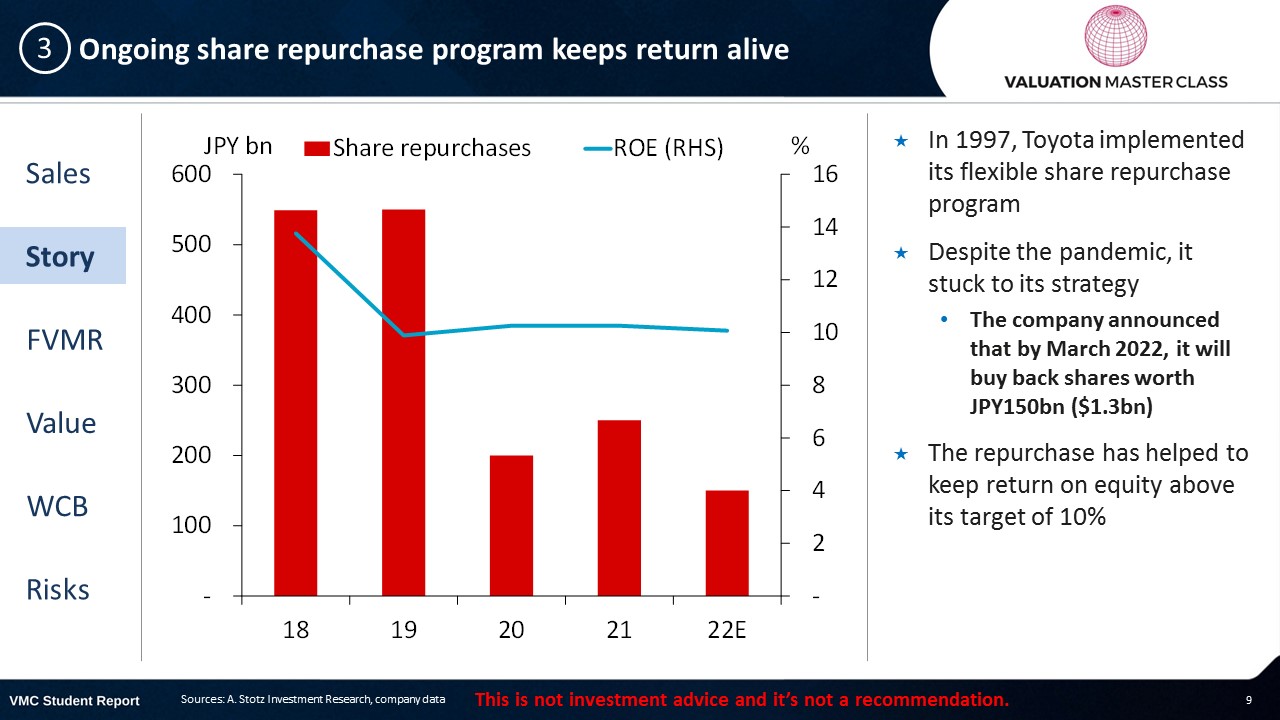 3 Ongoing share repurchase program keeps return alive

VALUATION MASTER CLASS

Sales

Story

FVMR

Value

WCB

Risks

JPY bn Share repurchases ROE (RHS) %

600
500
400
300
200
100
-

16
14
12
10
8
6
4
2
-

18 19 20 21 22E

★ In 1997, Toyota implemented its flexible share repurchase program

★ Despite the pandemic, it stuck to its strategy

• The company announced that by March 2022, it will buy back shares worth JPY150bn ($1.3bn)

★ The repurchase has helped to keep return on equity above its target of 10%

VMC Student Report Sources: A. Stotz Investment Research, company data This is not investment advice and it's not a recommendation. 9